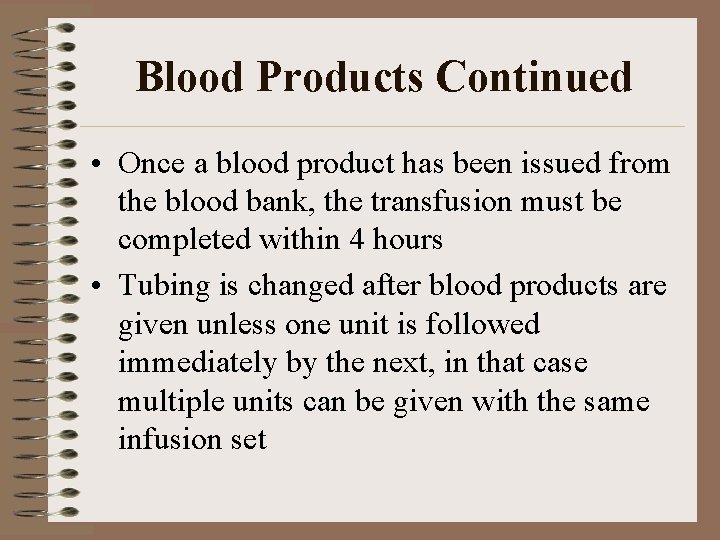 Blood Products Continued

• Once a blood product has been issued from the blood bank, the transfusion must be completed within 4 hours

• Tubing is changed after blood products are given unless one unit is followed immediately by the next, in that case multiple units can be given with the same infusion set